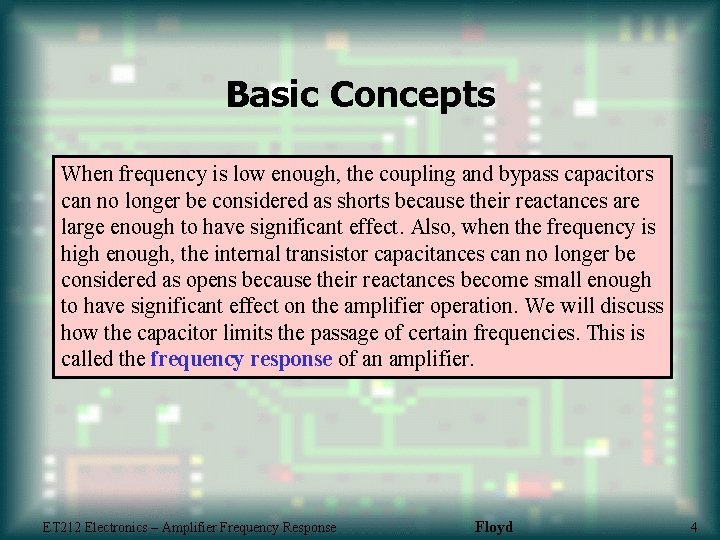 Basic Concepts

When frequency is low enough, the coupling and bypass capacitors can no longer be considered as shorts because their reactances are large enough to have significant effect. Also, when the frequency is high enough, the internal transistor capacitances can no longer be considered as opens because their reactances become small enough to have significant effect on the amplifier operation. We will discuss how the capacitor limits the passage of certain frequencies. This is called the frequency response of an amplifier.

ET212 Electronics – Amplifier Frequency Response

Floyd

4